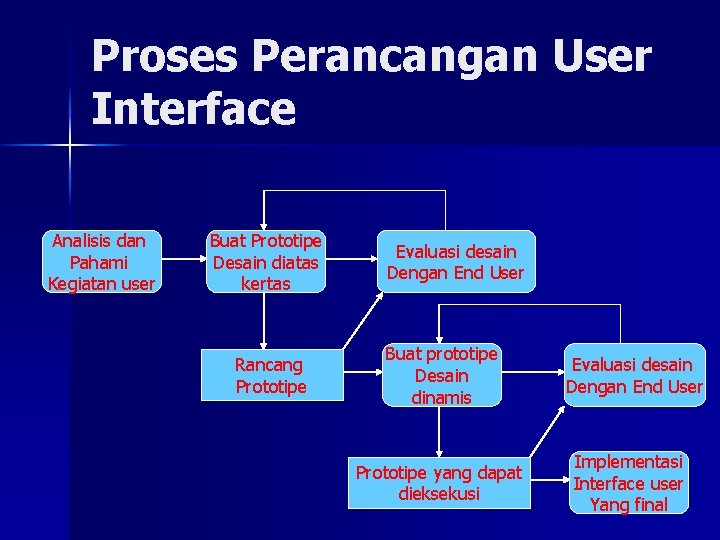 Proses Perancangan User Interface

Analisis dan Pahami Kegiatan user

Buat Prototipe Desain diatas kertas

Evaluasi desain Dengan End User

Rancang Prototipe

Buat prototipe Desain dinamis

Evaluasi desain Dengan End User

Prototipe yang dapat dieksekusi

Implementasi Interface user Yang final